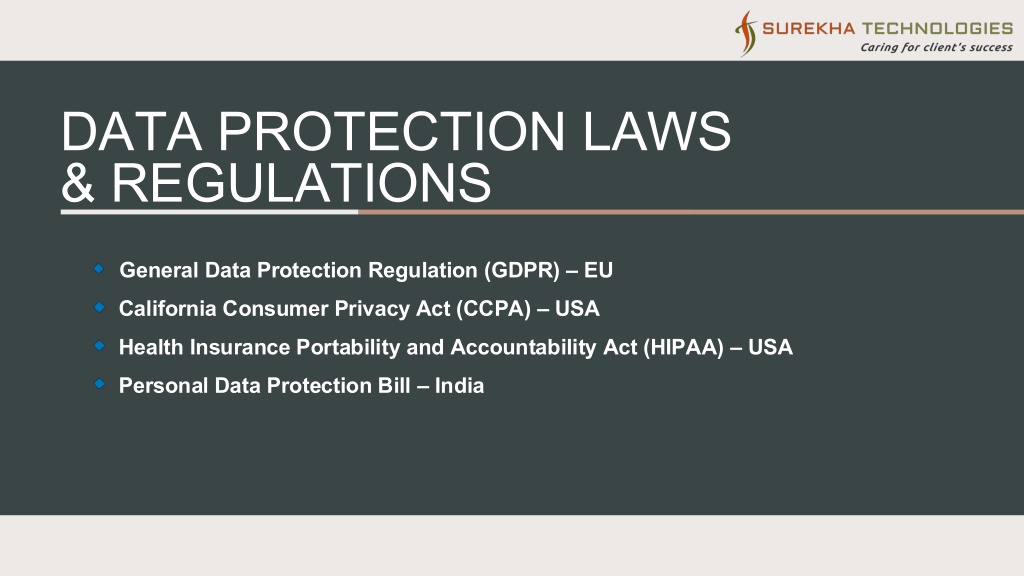 SUREKHA TECHNOLOGIES
Caring for client's success

DATA PROTECTION LAWS & REGULATIONS

General Data Protection Regulation (GDPR) – EU
California Consumer Privacy Act (CCPA) – USA
Health Insurance Portability and Accountability Act (HIPAA) – USA
Personal Data Protection Bill – India